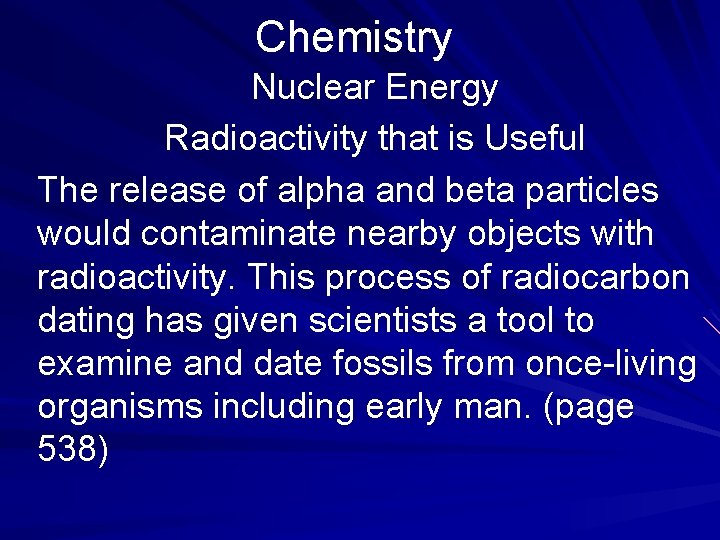 Chemistry

Nuclear Energy

Radioactivity that is Useful

The release of alpha and beta particles would contaminate nearby objects with radioactivity. This process of radiocarbon dating has given scientists a tool to examine and date fossils from once-living organisms including early man. (page 538)